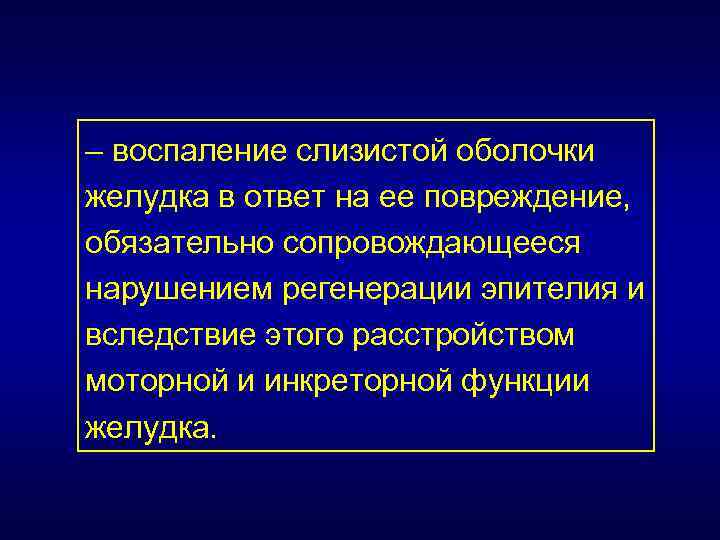 – воспаление слизистой оболочки желудка в ответ на ее повреждение, обязательно сопровождающееся нарушением регенерации эпителия и вследствие этого расстройством моторной и инкреторной функции желудка.